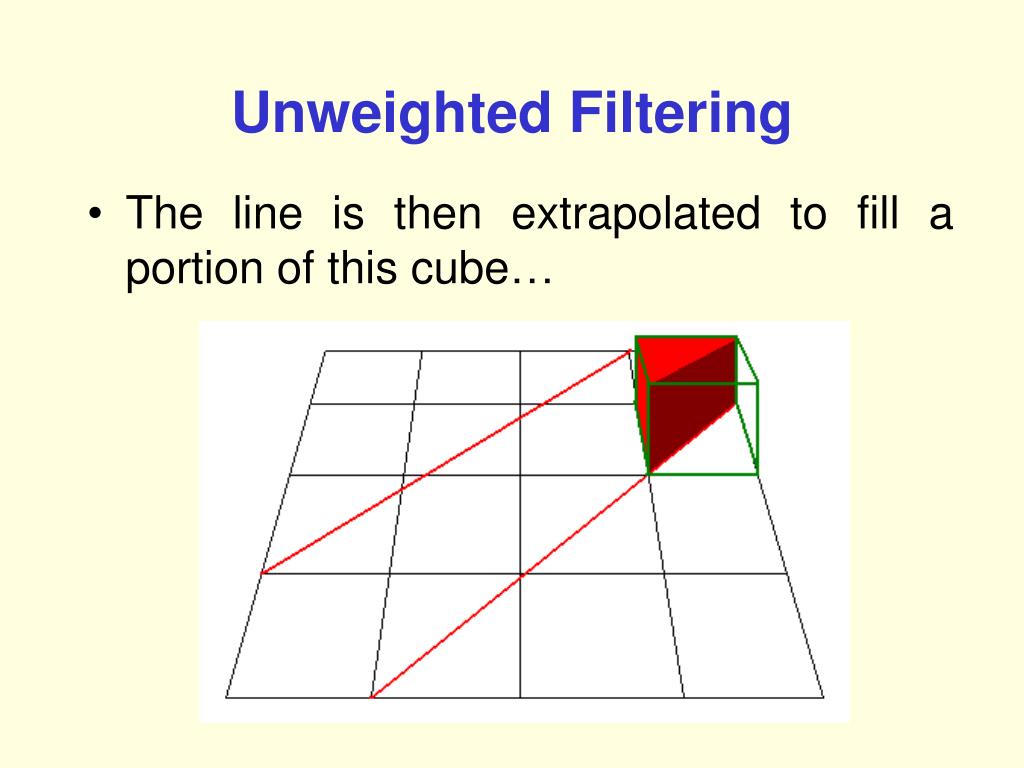 Unweighted Filtering

• The line is then extrapolated to fill a portion of this cube…